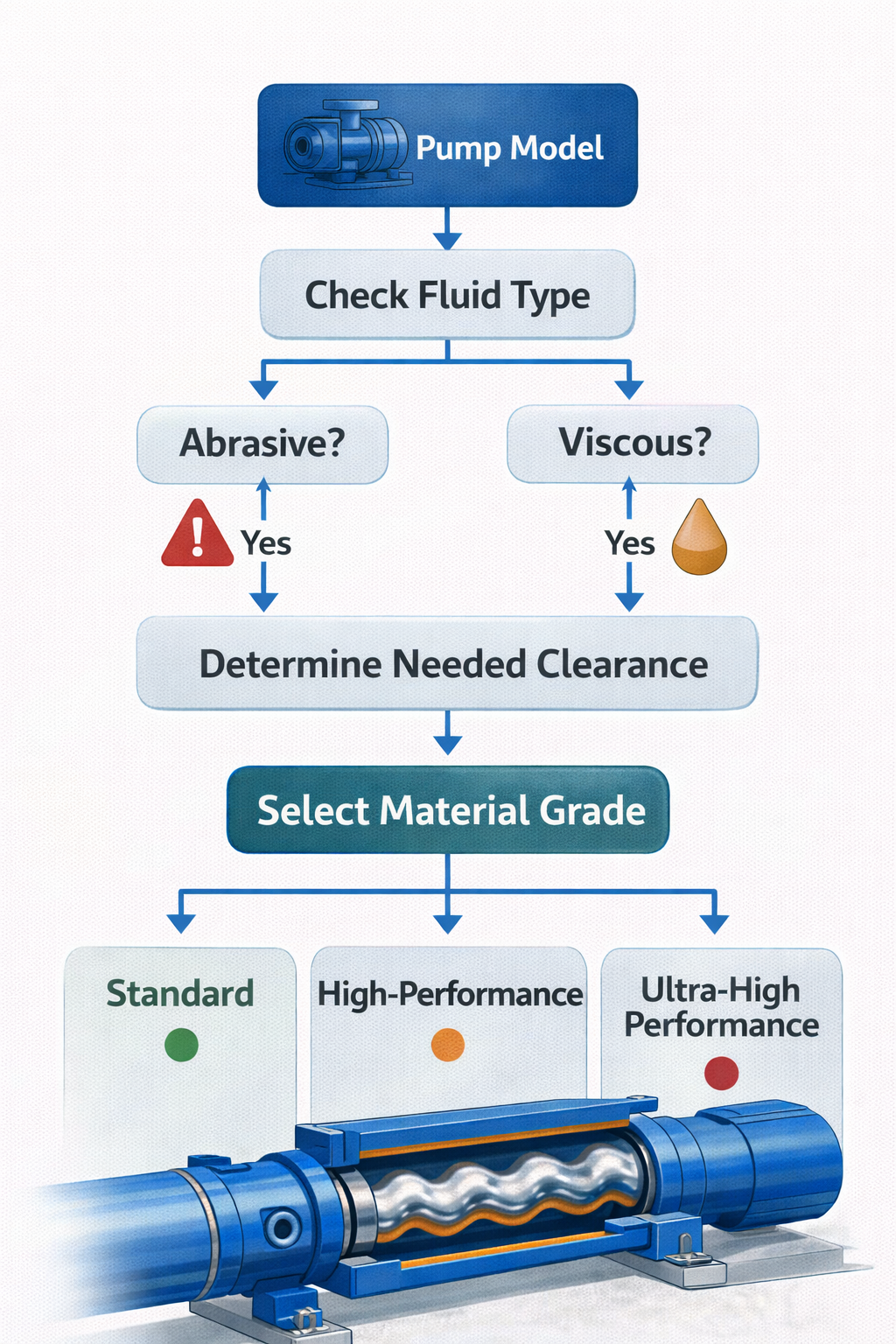 Pump Model

Check Fluid Type

Abrasive?

Viscous?

Yes

Yes

Determine Needed Clearance

Select Material Grade

Standard

High-Performance

Ultra-High Performance